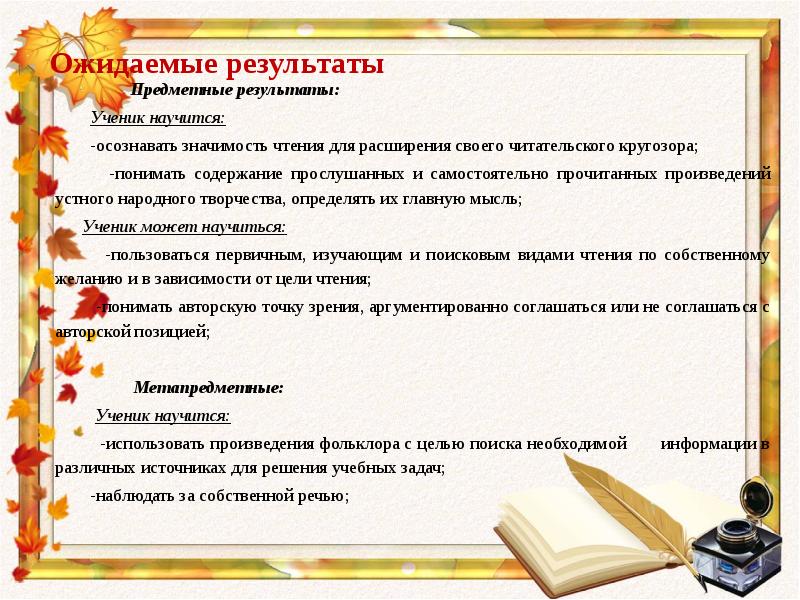 Ожидаемые результаты

Предметные результаты:

Ученик научится:

-осознавать значимость чтения для расширения своего читательского кругозора;

-понимать содержание прослушанных и самостоятельно прочитанных произведений устного народного творчества, определять их главную мысль;

Ученик может научиться:

-пользоваться первичным, изучающим и поисковым видами чтения по собственному желанию и в зависимости от цели чтения;

-понимать авторскую точку зрения, аргументированно соглашаться или не соглашаться с авторской позицией;

Метапредметные:

Ученик научится:

-использовать произведения фольклора с целью поиска необходимой информации в различных источниках для решения учебных задач;

-наблюдать за собственной речью;